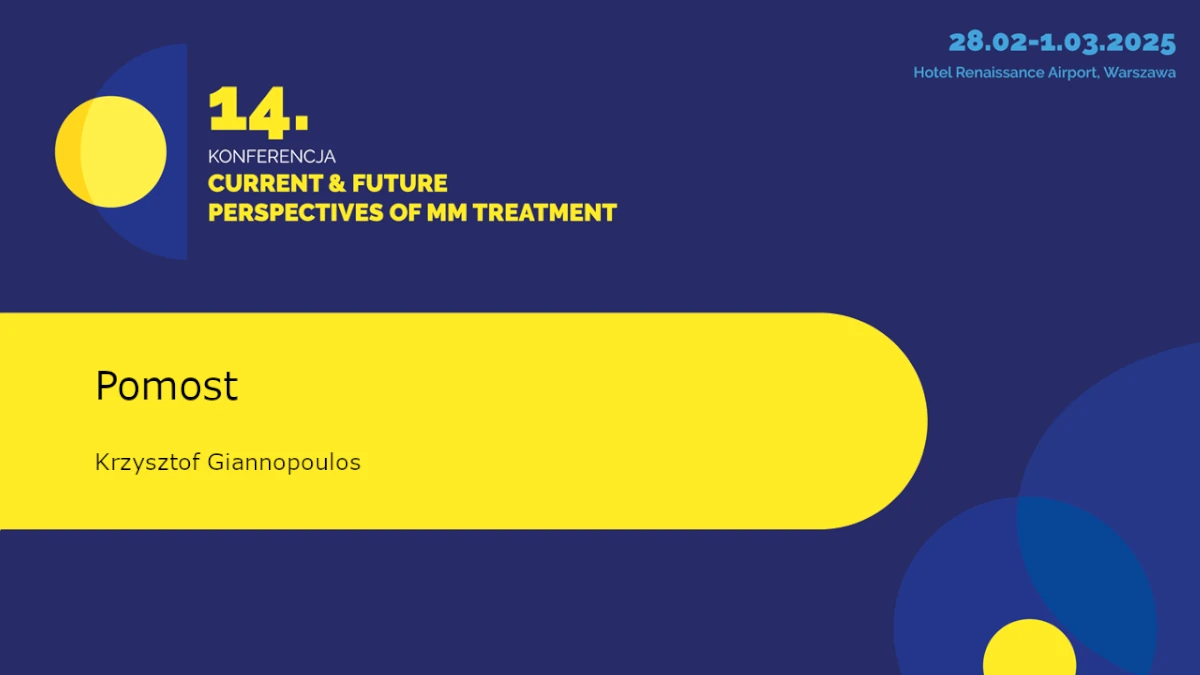 28.02-1.03.2025
Hotel Renaissance Airport, Warszawa

14.
KONFERENCJA
CURRENT & FUTURE
PERSPECTIVES OF MM TREATMENT

Pomost

Krzysztof Giannopoulos